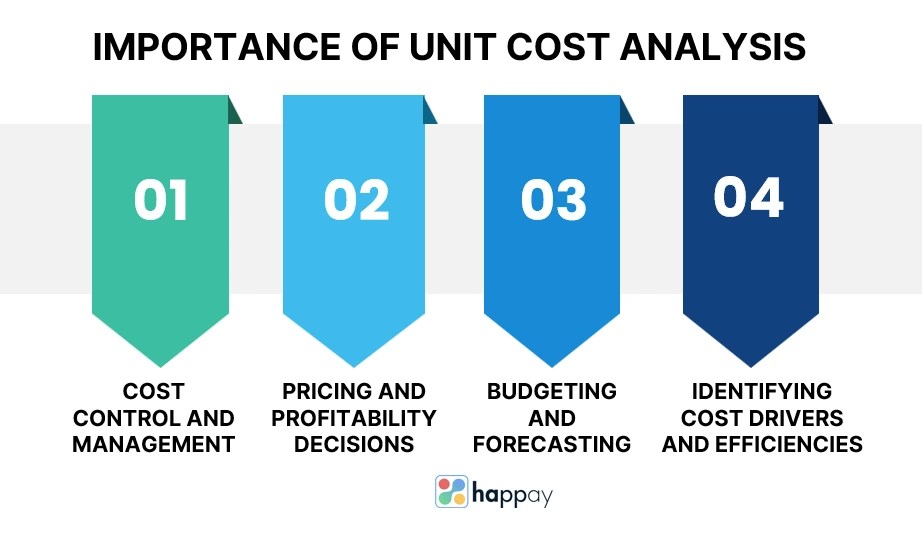 IMPORTANCE OF UNIT COST ANALYSIS

01

COST CONTROL AND MANAGEMENT

02

PRICING AND PROFITABILITY DECISIONS

03

BUDGETING AND FORECASTING

04

IDENTIFYING COST DRIVERS AND EFFICIENCIES

happay